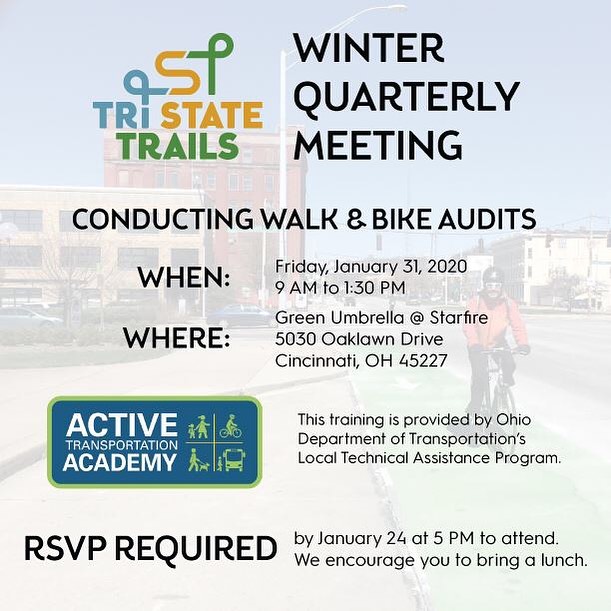 TRI STATE TRAILS

WINTER QUARTERLY MEETING

CONDUCTING WALK & BIKE AUDITS

WHEN: Friday, January 31, 2020
9 AM to 1:30 PM

WHERE: Green Umbrella @ Starfire
5030 Oaklawn Drive
Cincinnati, OH 45227

ACTIVE TRANSPORTATION ACADEMY

This training is provided by Ohio Department of Transportation's Local Technical Assistance Program.

RSVP REQUIRED by January 24 at 5 PM to attend. We encourage you to bring a lunch.